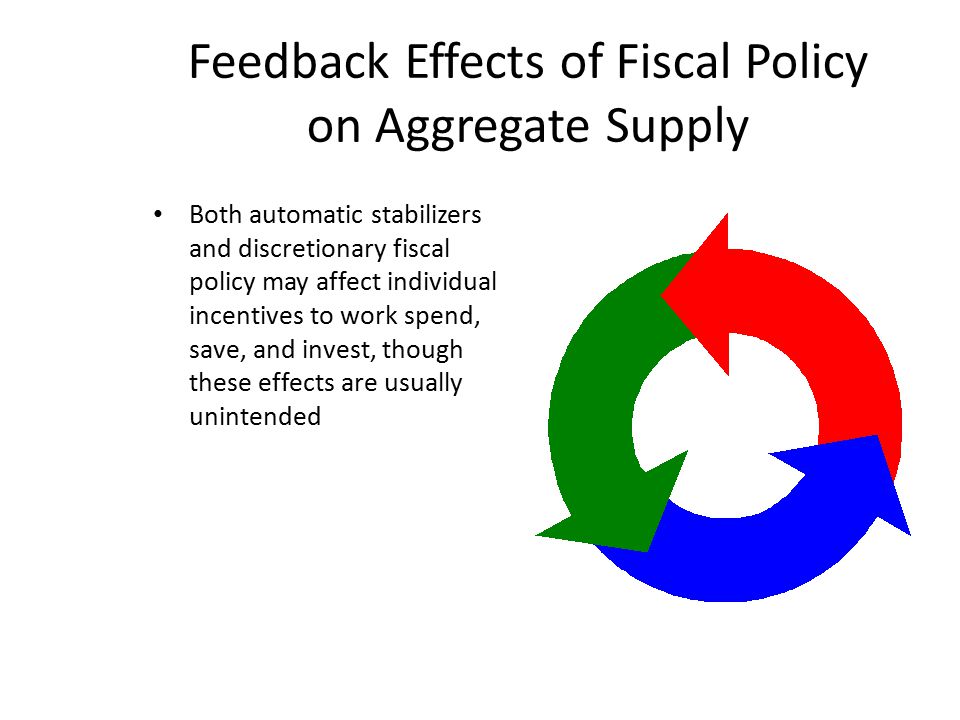 Feedback Effects of Fiscal Policy on Aggregate Supply

• Both automatic stabilizers and discretionary fiscal policy may affect individual incentives to work spend, save, and invest, though these effects are usually unintended